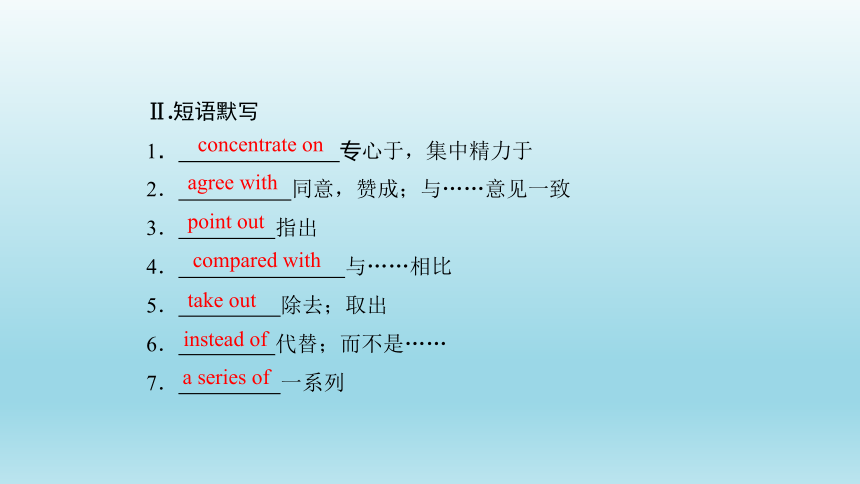 Ⅱ.短语默写

1．concentrate on专心于，集中精力于

2．agree with同意，赞成；与……意见一致

3．point out指出

4．compared with与……相比

5．take out除去；取出

6．instead of代替；而不是……

7．a series of一系列